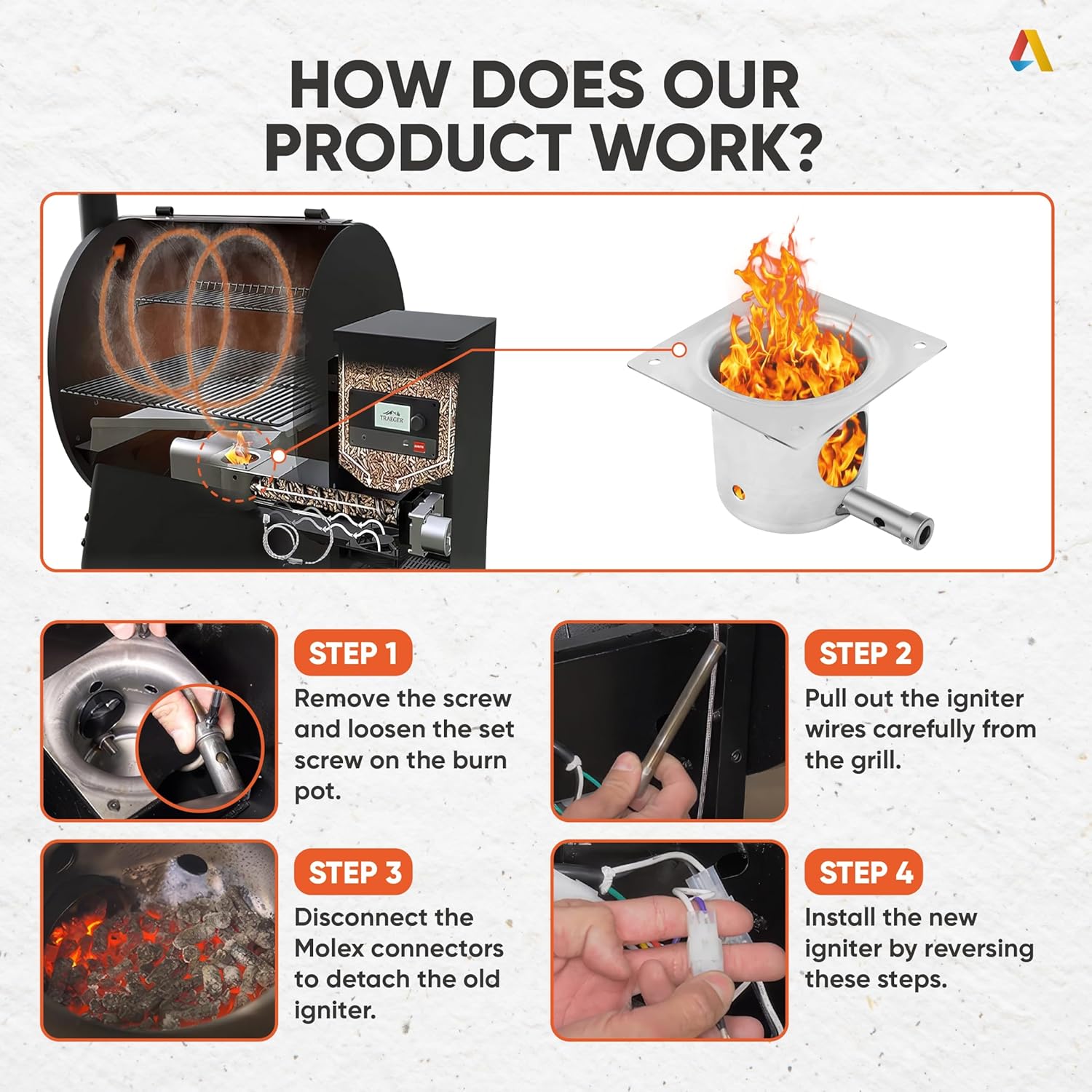 HOW DOES OUR PRODUCT WORK?

TRAEGER

STEP 1
Remove the screw and loosen the set screw on the burn pot.

STEP 2
Pull out the igniter wires carefully from the grill.

STEP 3
Disconnect the Molex connectors to detach the old igniter.

STEP 4
Install the new igniter by reversing these steps.